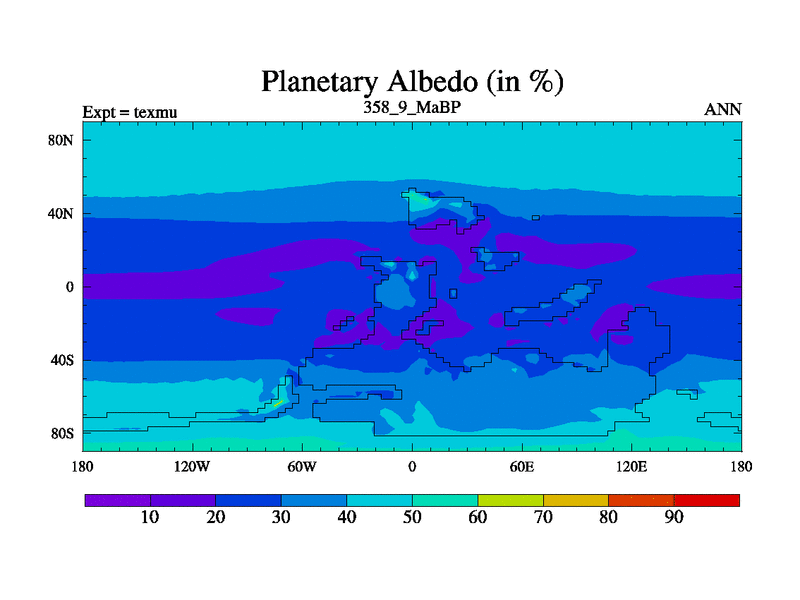 Planetary Albedo (in %)

Expt = texmu

358_9_MaBP

ANN

80N

40N

0

40S

80S

180

120W

60W

0

60E

120E

180

10

20

30

40

50

60

70

80

90